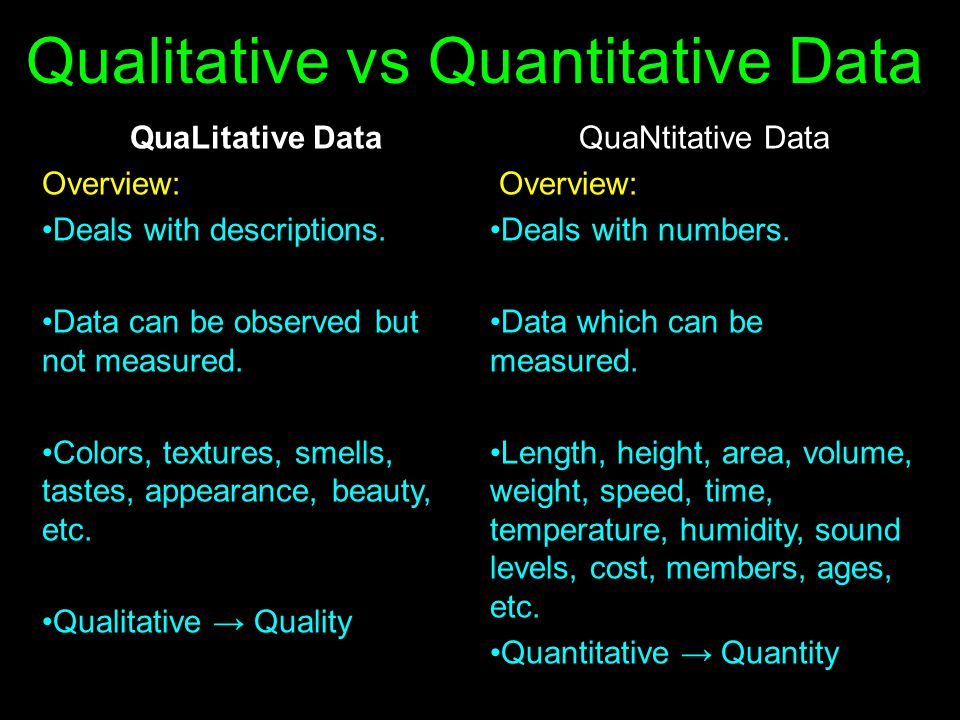 Qualitative vs Quantitative Data

QuaLitative Data

Overview:

•Deals with descriptions.

•Data can be observed but not measured.

•Colors, textures, smells, tastes, appearance, beauty, etc.

•Qualitative → Quality

QuaNtitative Data

Overview:

•Deals with numbers.

•Data which can be measured.

•Length, height, area, volume, weight, speed, time, temperature, humidity, sound levels, cost, members, ages, etc.

•Quantitative → Quantity